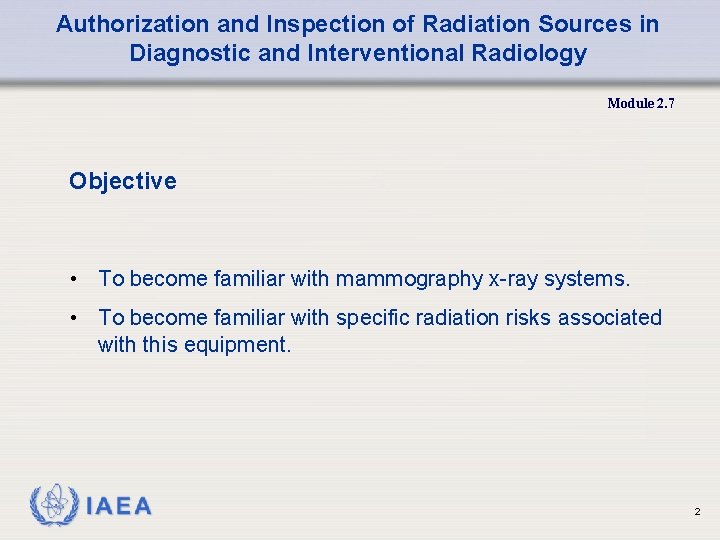 Authorization and Inspection of Radiation Sources in Diagnostic and Interventional Radiology

Module 2.7

Objective

• To become familiar with mammography x-ray systems.

• To become familiar with specific radiation risks associated with this equipment.

IAEA

2